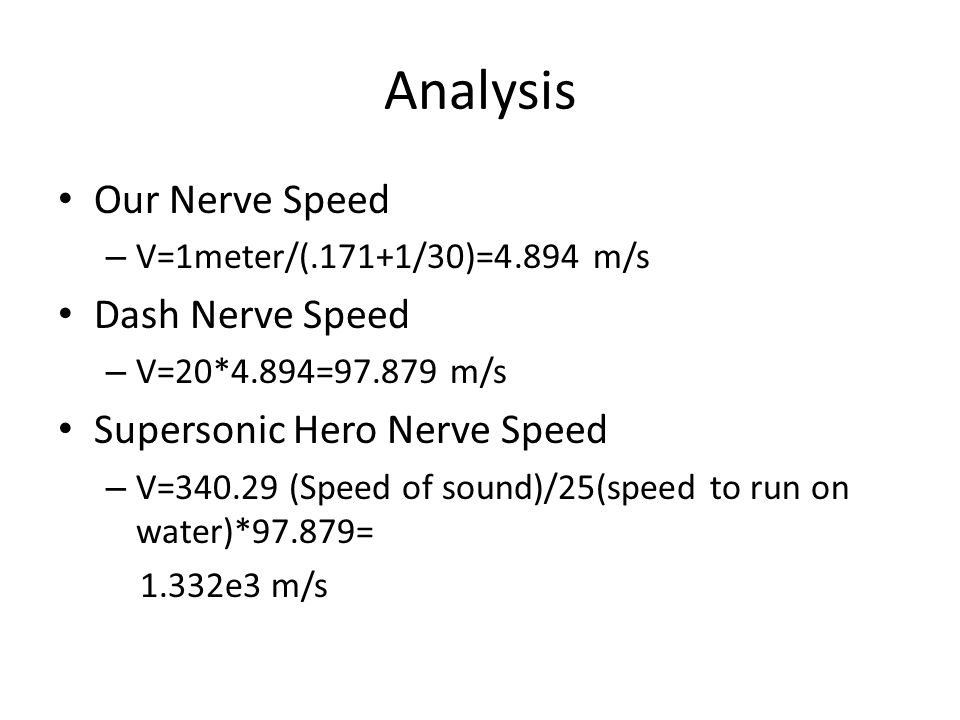 Analysis

• Our Nerve Speed
– V=1meter/(.171+1/30)=4.894 m/s

• Dash Nerve Speed
– V=20*4.894=97.879 m/s

• Supersonic Hero Nerve Speed
– V=340.29 (Speed of sound)/25(speed to run on water)*97.879=
1.332e3 m/s